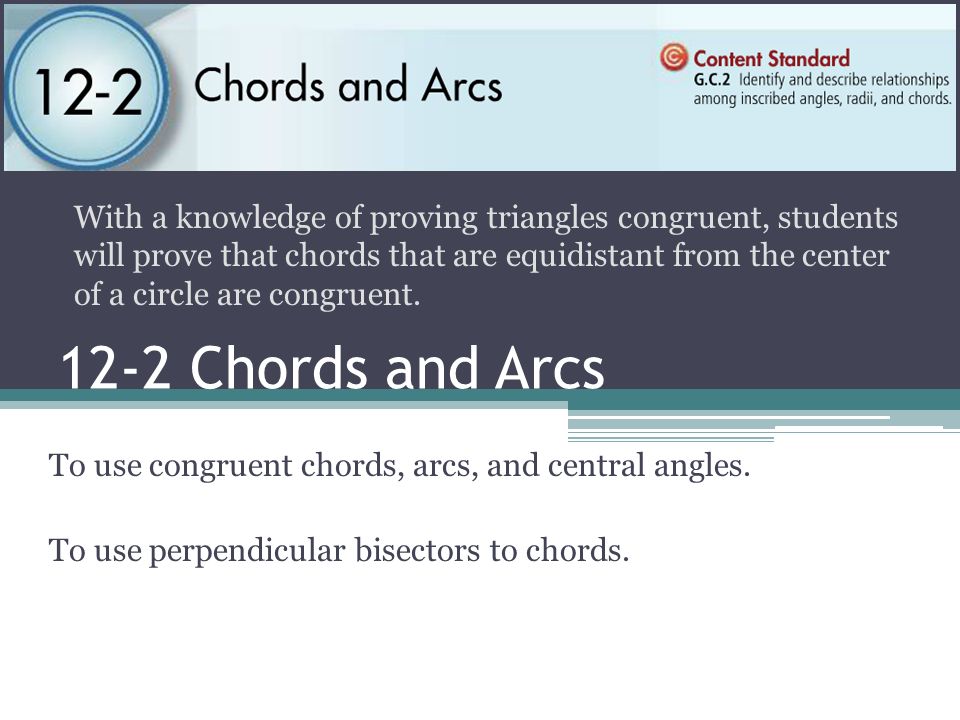 12-2 Chords and Arcs

Content Standard
G.C.2 Identify and describe relationships among inscribed angles, radii, and chords.

With a knowledge of proving triangles congruent, students will prove that chords that are equidistant from the center of a circle are congruent.

12-2 Chords and Arcs

To use congruent chords, arcs, and central angles.

To use perpendicular bisectors to chords.